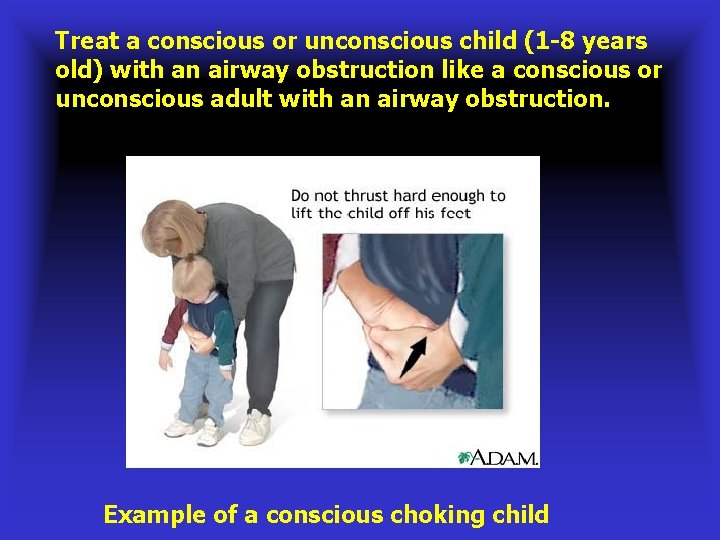 Treat a conscious or unconscious child (1-8 years old) with an airway obstruction like a conscious or unconscious adult with an airway obstruction.

Do not thrust hard enough to lift the child off his feet

A.D.A.M.

Example of a conscious choking child